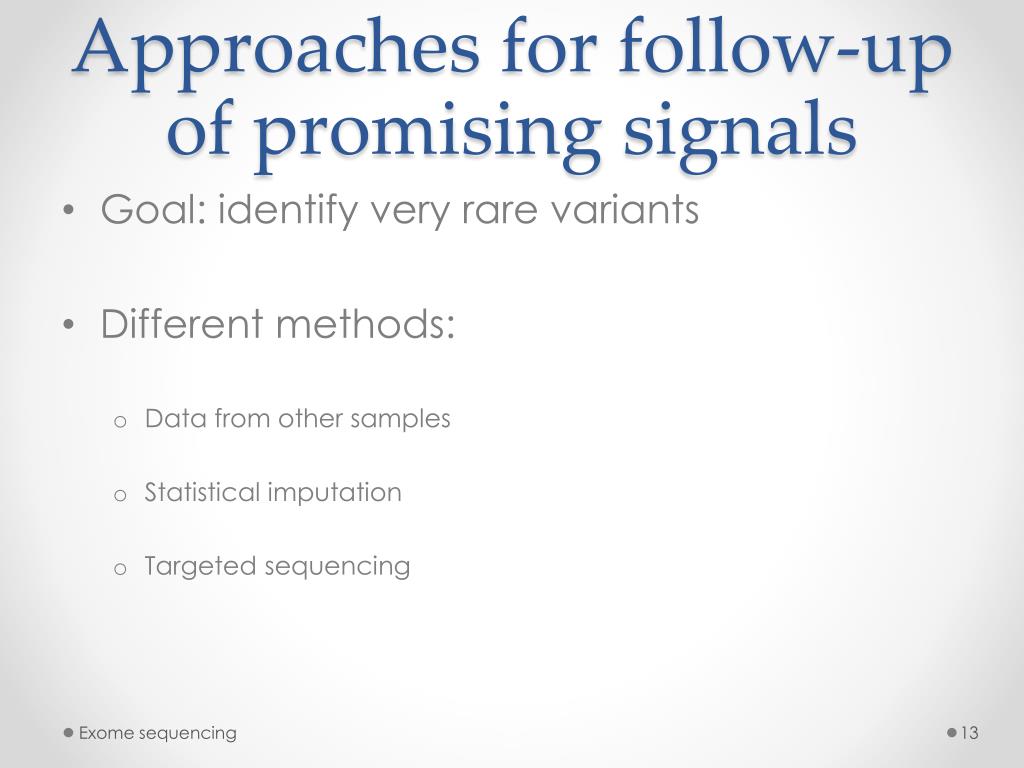 Approaches for follow-up of promising signals

• Goal: identify very rare variants

• Different methods:

o Data from other samples

o Statistical imputation

o Targeted sequencing

Exome sequencing

13